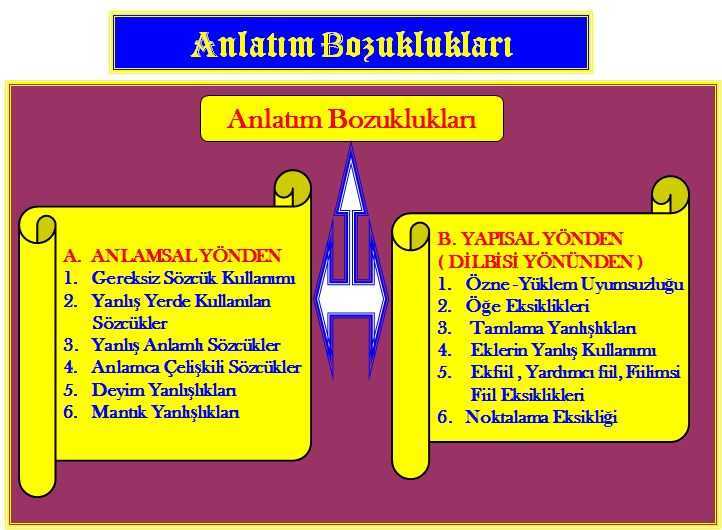 Anlatım Bozuklukları

Anlatım Bozuklukları

A. ANLAMSAL YÖNDEN
1. Gereksiz Sözcük Kullanımı
2. Yanlış Yerde Kullanılan Sözcükler
3. Yanlış Anlamlı Sözcükler
4. Anlamca Çelişkili Sözcükler
5. Deyim Yanlışlıkları
6. Mantık Yanlışlıkları

B. YAPISAL YÖNDEN
( DİLBİSİ YÖNÜNDEN )
1. Özne -Yüklem Uyumsuzluğu
2. Öğe Eksiklikleri
3. Tamlama Yanlışlıkları
4. Eklerin Yanlış Kullanımı
5. Ekfiil , Yardımcı fiil, Fiilimsi Fiil Eksiklikleri
6. Noktalama Eksikliği